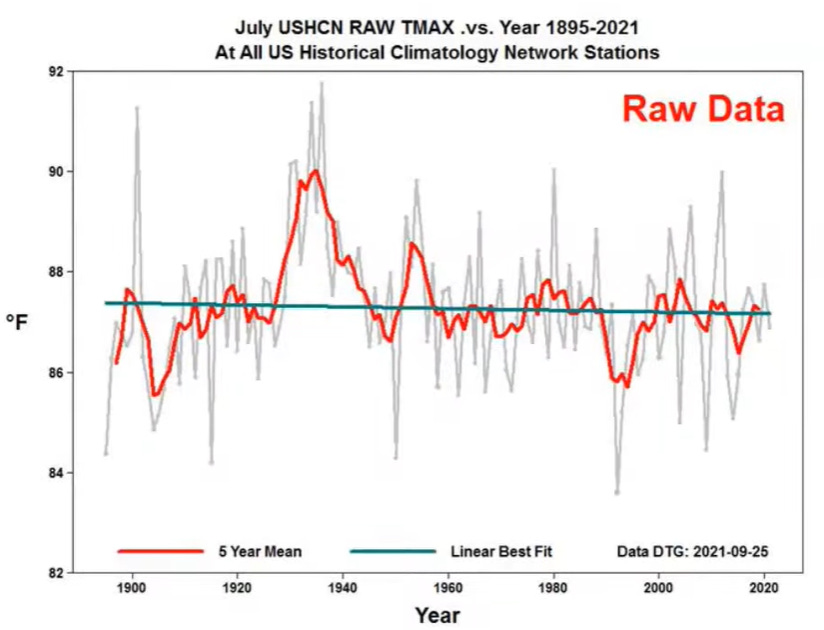 July USHCN RAW TMAX .vs. Year 1895-2021
At All US Historical Climatology Network Stations

Raw Data

92
90
88
86
84
82

°F

5 Year Mean
Linear Best Fit
Data DTG: 2021-09-25

1900
1920
1940
1960
1980
2000
2020

Year